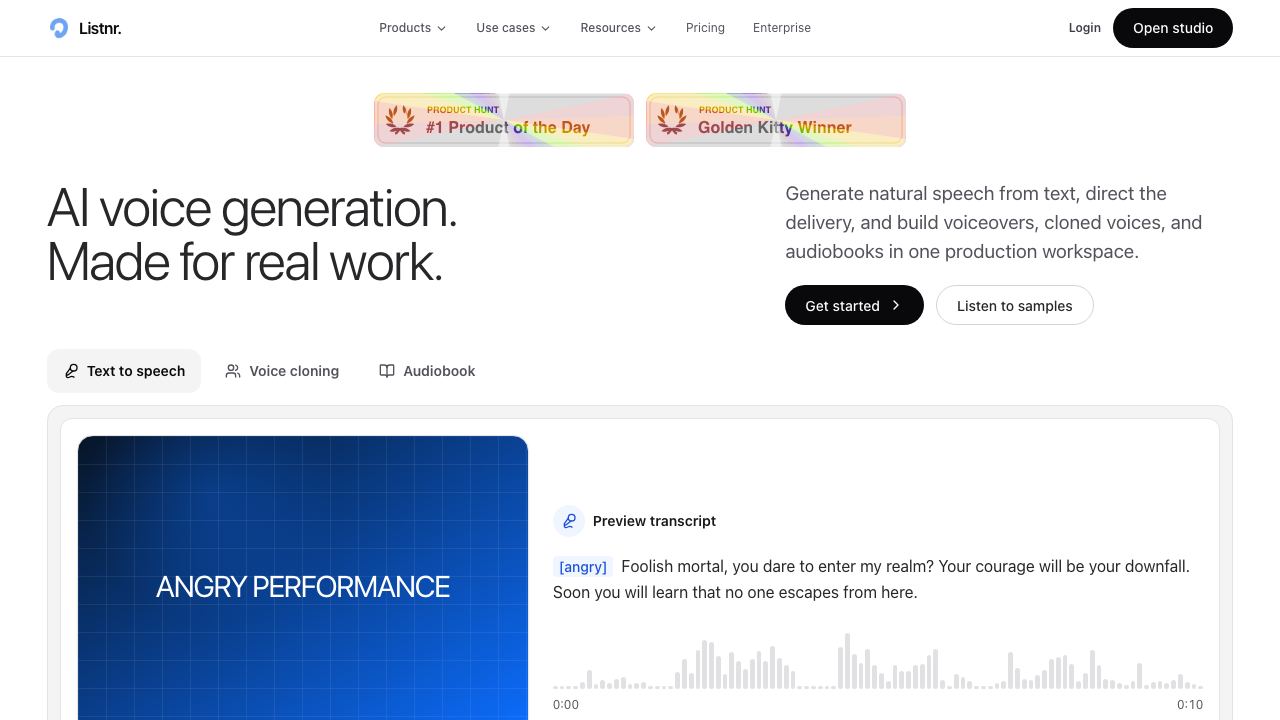 Listnr.

Products Use cases Resources Pricing Enterprise

Login Open studio

PRODUCT HUNT
#1 Product of the Day

PRODUCT HUNT
Golden Kitty Winner

AI voice generation.
Made for real work.

Generate natural speech from text, direct the delivery, and build voiceovers, cloned voices, and audiobooks in one production workspace.

Get started

Listen to samples

Text to speech Voice cloning Audiobook

ANGRY PERFORMANCE

Preview transcript

[angry] Foolish mortal, you dare to enter my realm? Your courage will be your downfall. Soon you will learn that no one escapes from here.

0:00

0:10